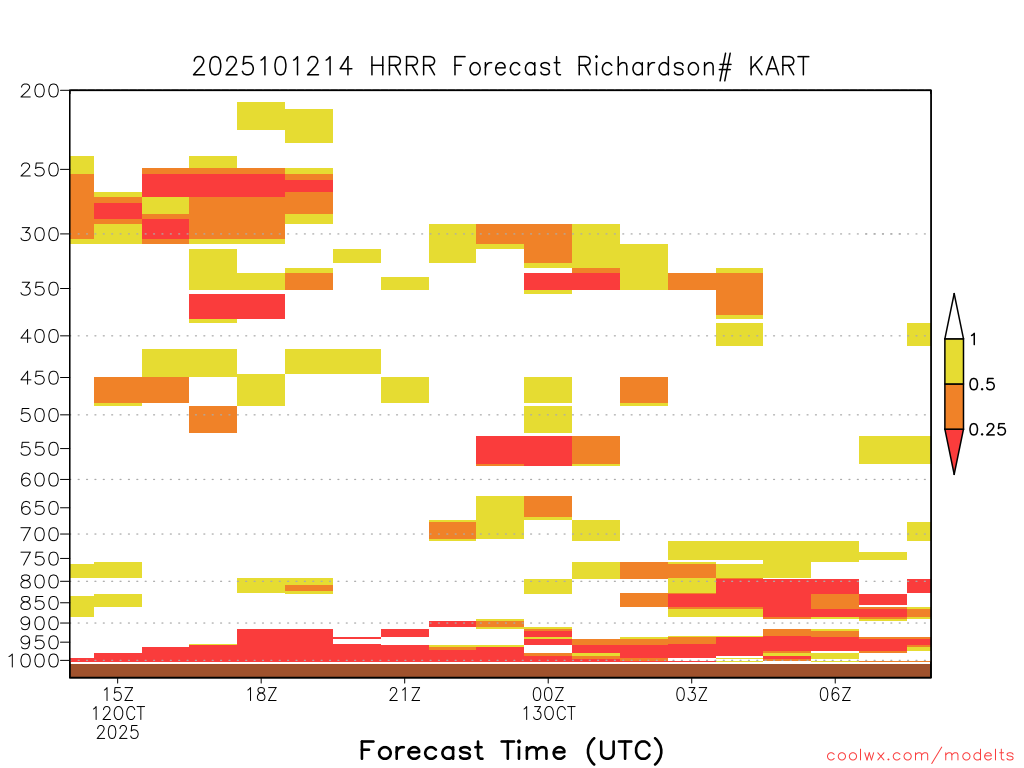 2025101214 HRRR Forecast Richardson# KART

200
250
300
350
400
450
500
550
600
650
700
750
800
850
900
950
1000

1
0.5
0.25

15Z
12OCT
2025

18Z

21Z

00Z
13OCT

03Z

06Z

Forecast Time (UTC)

coolwx.com/modelts